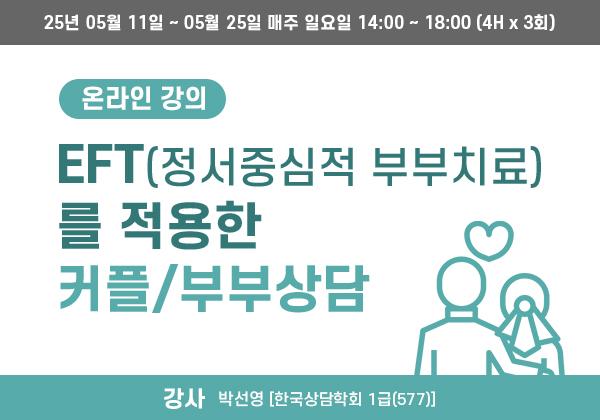 25년 05월 11일 ~ 05월 25일 매주 일요일 14:00 ~ 18:00 (4H x 3회)

온라인 강의

EFT(정서중심적 부부치료)
를 적용한
커플/부부상담

강사 박선영 [한국상담학회 1급(577)]